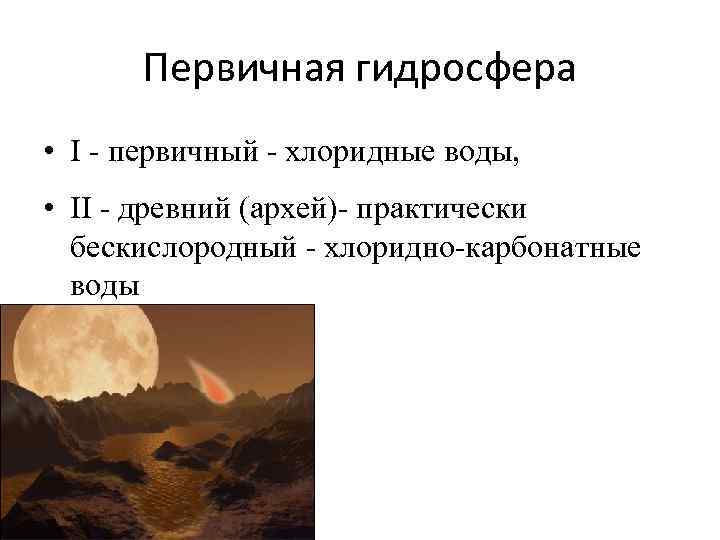 Первичная гидросфера

• I - первичный - хлоридные воды,

• II - древний (архей)- практически бескислородный - хлоридно-карбонатные воды